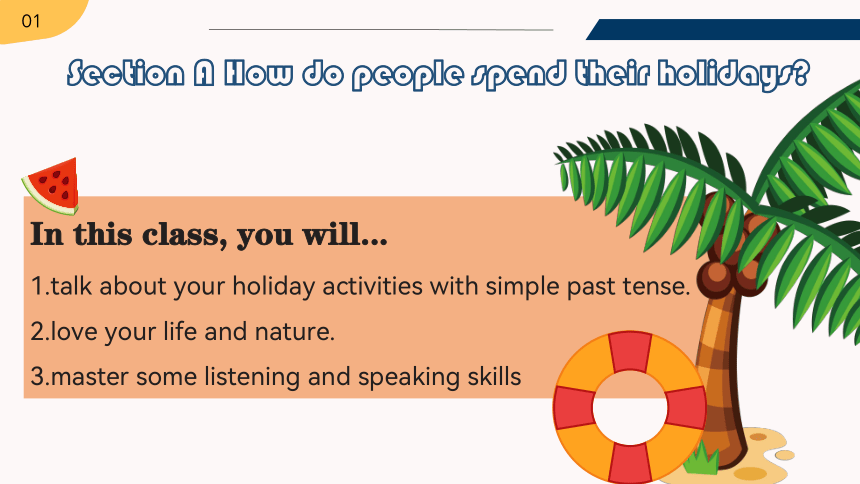 01

Section A How do people spend their holidays?

In this class, you will...

1.talk about your holiday activities with simple past tense.

2.love your life and nature.

3.master some listening and speaking skills